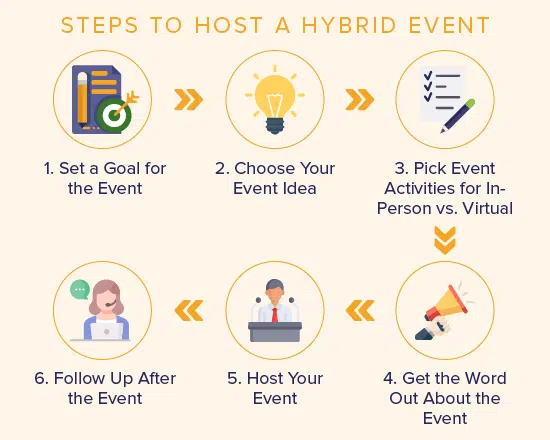 STEPS TO HOST A HYBRID EVENT

1. Set a Goal for the Event

2. Choose Your Event Idea

3. Pick Event Activities for In-Person vs. Virtual

4. Get the Word Out About the Event

5. Host Your Event

6. Follow Up After the Event